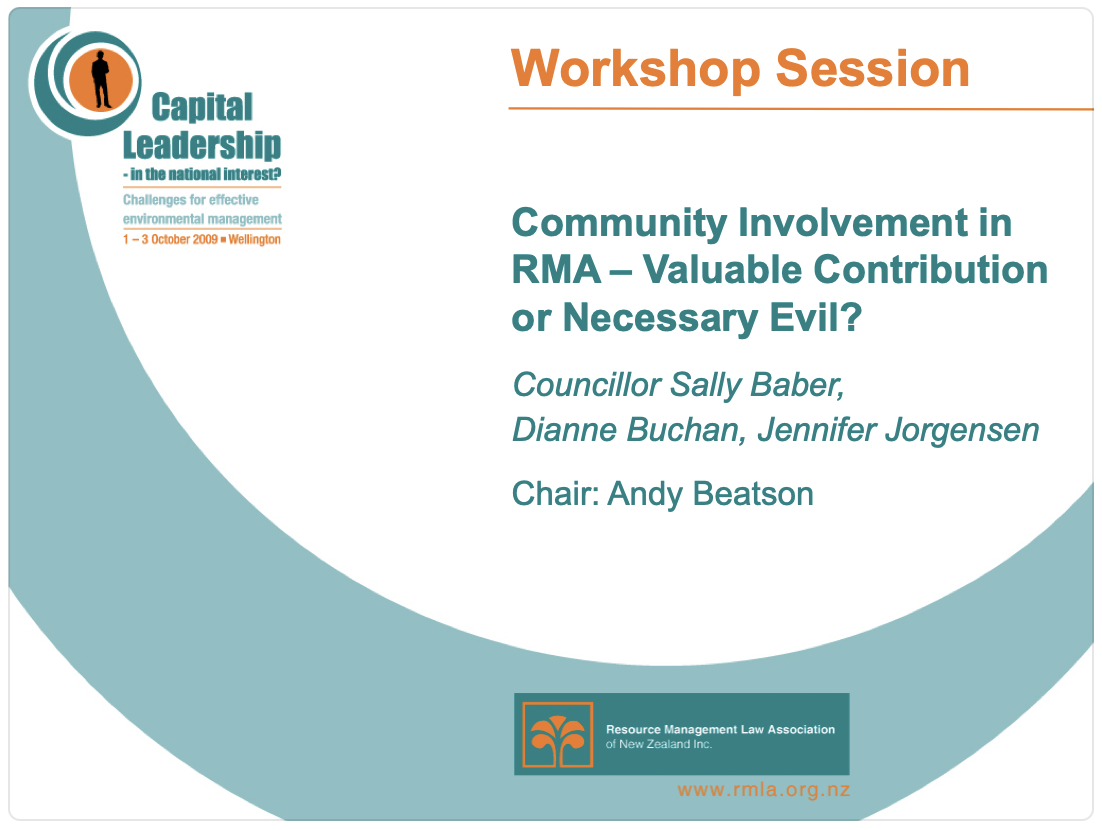 Capital Leadership
- in the national interest?
Challenges for effective environmental management
1 – 3 October 2009 ▪ Wellington

Workshop Session

Community Involvement in RMA – Valuable Contribution or Necessary Evil?

Councillor Sally Baber,
Dianne Buchan, Jennifer Jorgensen

Chair: Andy Beatson

Resource Management Law Association
of New Zealand Inc.

www.rmla.org.nz